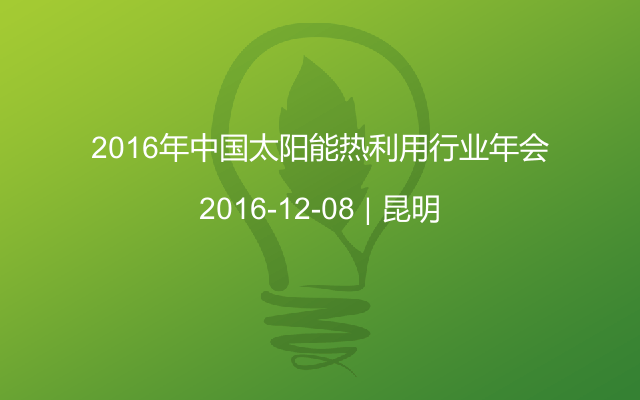 2016年中国太阳能热利用行业年会

2016-12-08 | 昆明